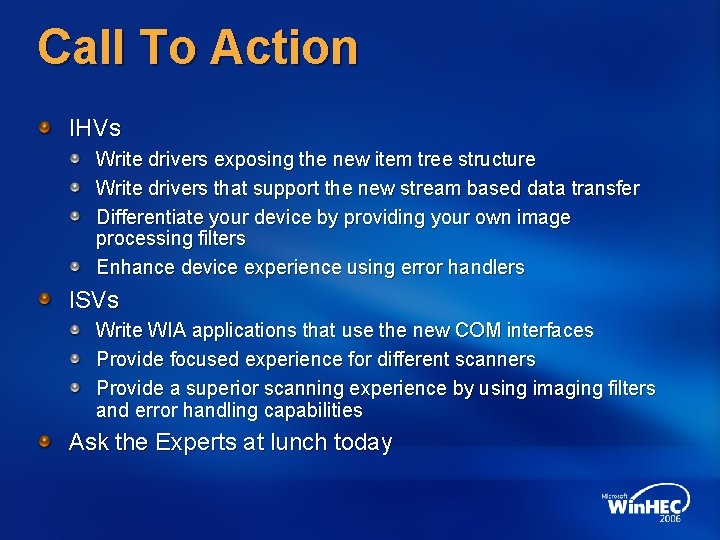 Call To Action

IHVs

Write drivers exposing the new item tree structure

Write drivers that support the new stream based data transfer

Differentiate your device by providing your own image processing filters

Enhance device experience using error handlers

ISVs

Write WIA applications that use the new COM interfaces

Provide focused experience for different scanners

Provide a superior scanning experience by using imaging filters and error handling capabilities

Ask the Experts at lunch today

Microsoft WinHEC 2006